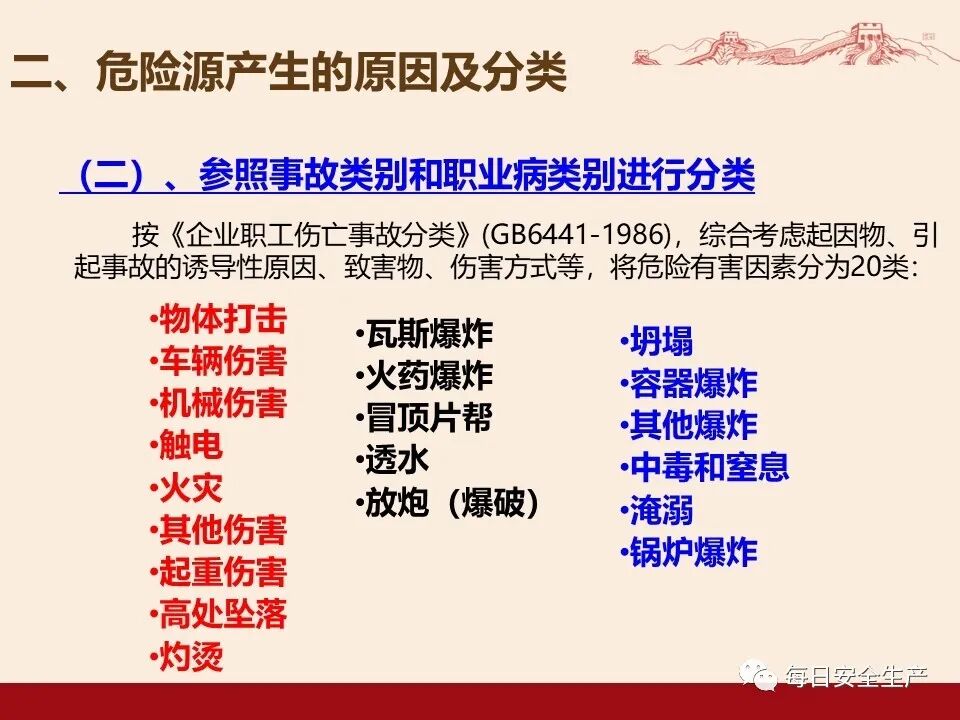 二、危险源产生的原因及分类

（二）、参照事故类别和职业病类别进行分类

按《企业职工伤亡事故分类》(GB6441-1986)，综合考虑起因物、引起事故的诱导性原因、致害物、伤害方式等，将危险有害因素分为20类：

•物体打击
•车辆伤害
•机械伤害
•触电
•火灾
•其他伤害
•起重伤害
•高处坠落
•灼烫

•瓦斯爆炸
•火药爆炸
•冒顶片帮
•透水
•放炮（爆破）

•坍塌
•容器爆炸
•其他爆炸
•中毒和窒息
•淹溺
•锅炉爆炸

每日安全生产